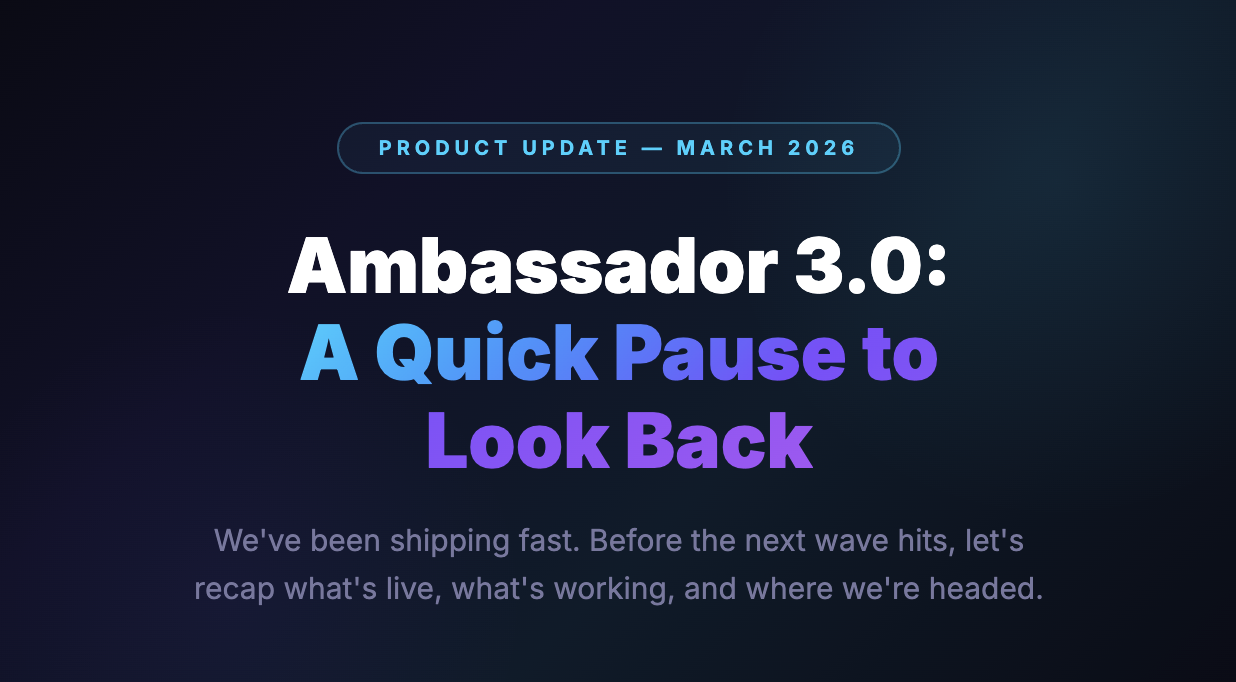 PRODUCT UPDATE — MARCH 2026

Ambassador 3.0:
A Quick Pause to Look Back

We've been shipping fast. Before the next wave hits, let's recap what's live, what's working, and where we're headed.